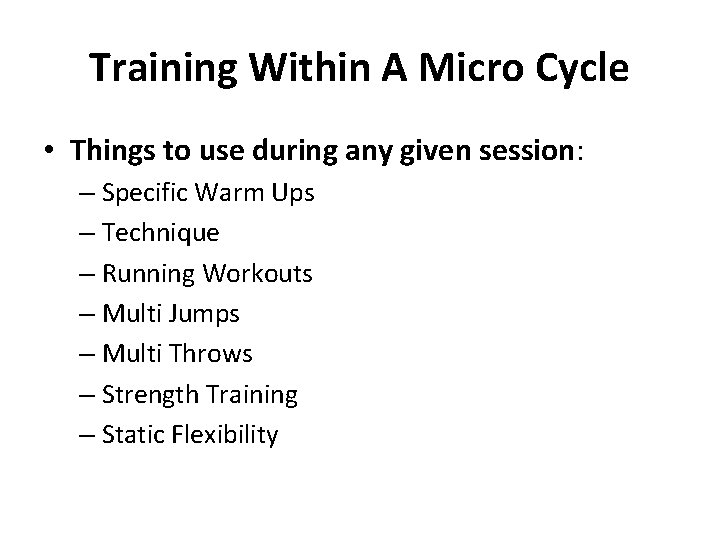 Training Within A Micro Cycle

• Things to use during any given session:
– Specific Warm Ups
– Technique
– Running Workouts
– Multi Jumps
– Multi Throws
– Strength Training
– Static Flexibility